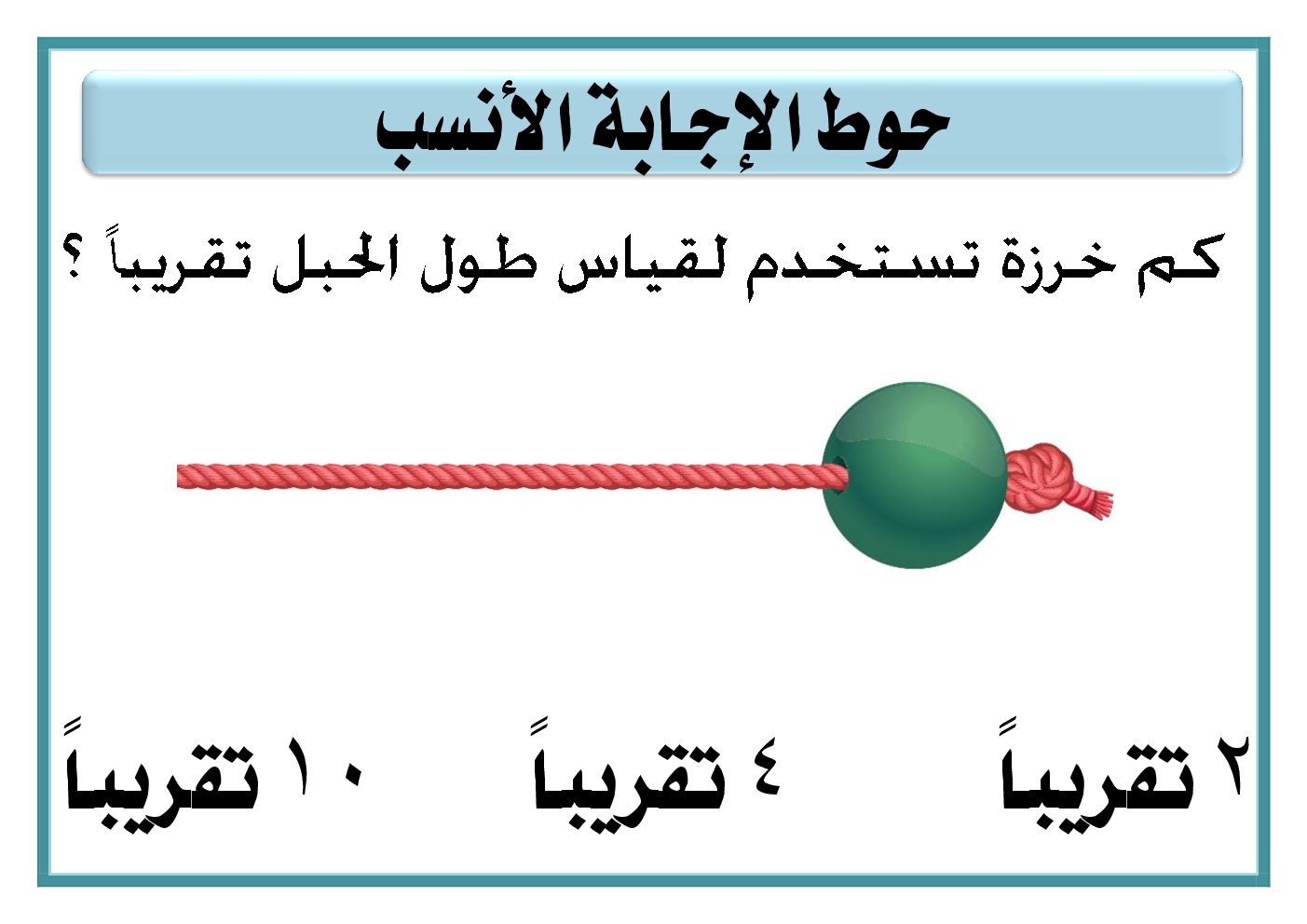 حوط الإجابة الأنسب

كم خرزة تستخدم لقياس طول الحبل تقريباً ؟

٢ تقريباً

٤ تقريباً

١٠ تقريباً